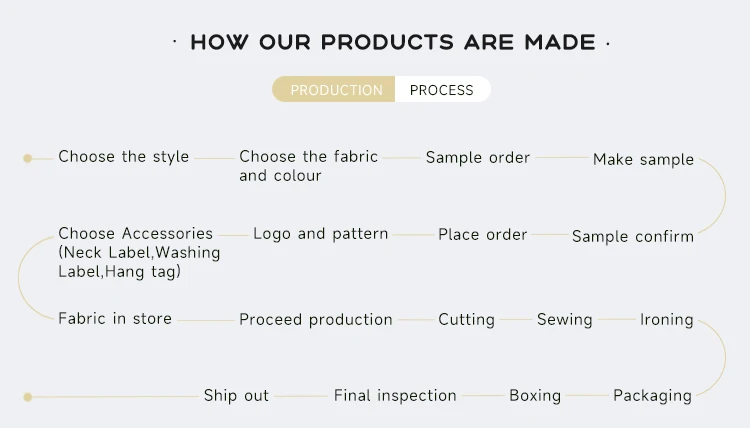 · HOW OUR PRODUCTS ARE MADE ·

PRODUCTION PROCESS

Choose the style

Choose the fabric and colour

Sample order

Make sample

Sample confirm

Place order

Logo and pattern

Choose Accessories (Neck Label,Washing Label,Hang tag)

Fabric in store

Proceed production

Cutting

Sewing

Ironing

Packaging

Boxing

Final inspection

Ship out